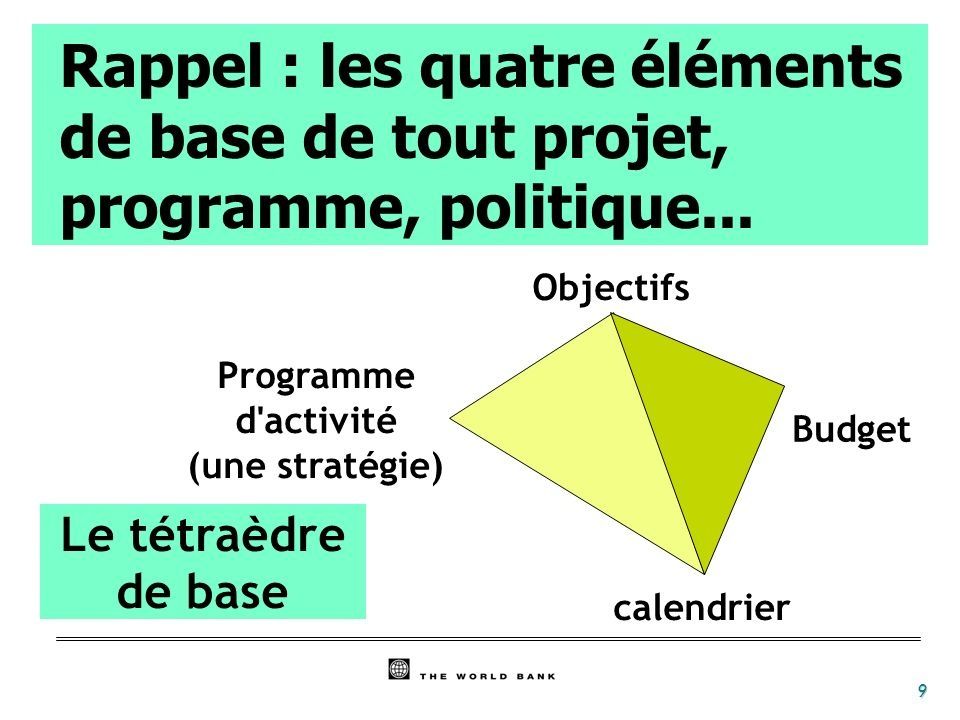 Rappel : les quatre éléments de base de tout projet, programme, politique...

Objectifs

Programme d'activité (une stratégie)

Budget

Le tétraèdre de base

calendrier

THE WORLD BANK

9